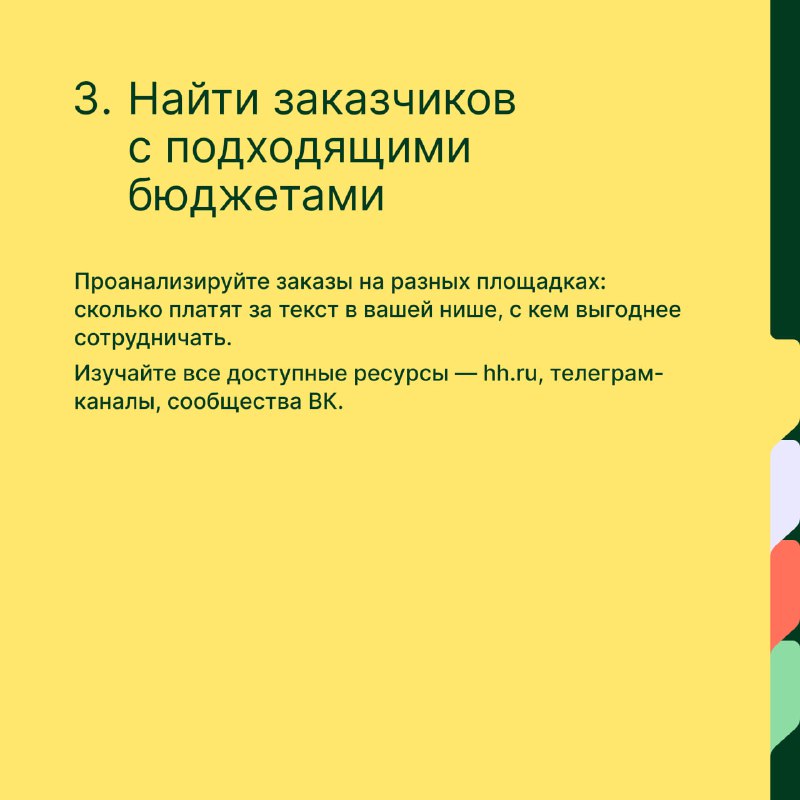 3. Найти заказчиков с подходящими бюджетами

Проанализируйте заказы на разных площадках: сколько платят за текст в вашей нише, с кем выгоднее сотрудничать.

Изучайте все доступные ресурсы — hh.ru, телеграм-каналы, сообщества ВК.